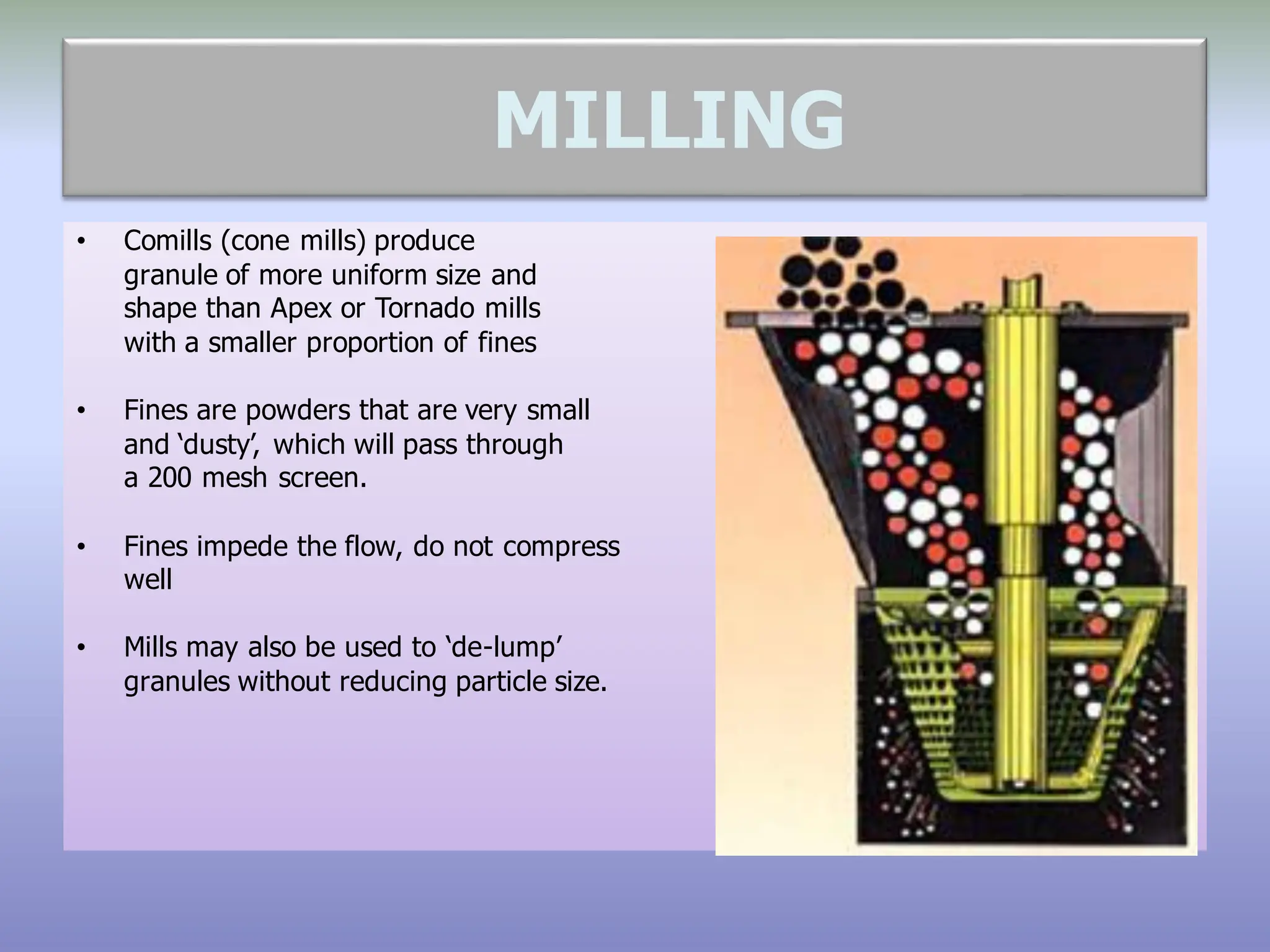 MILLING

• Comills (cone mills) produce granule of more uniform size and shape than Apex or Tornado mills with a smaller proportion of fines

• Fines are powders that are very small and ‘dusty’, which will pass through a 200 mesh screen.

• Fines impede the flow, do not compress well

• Mills may also be used to ‘de-lump’ granules without reducing particle size.